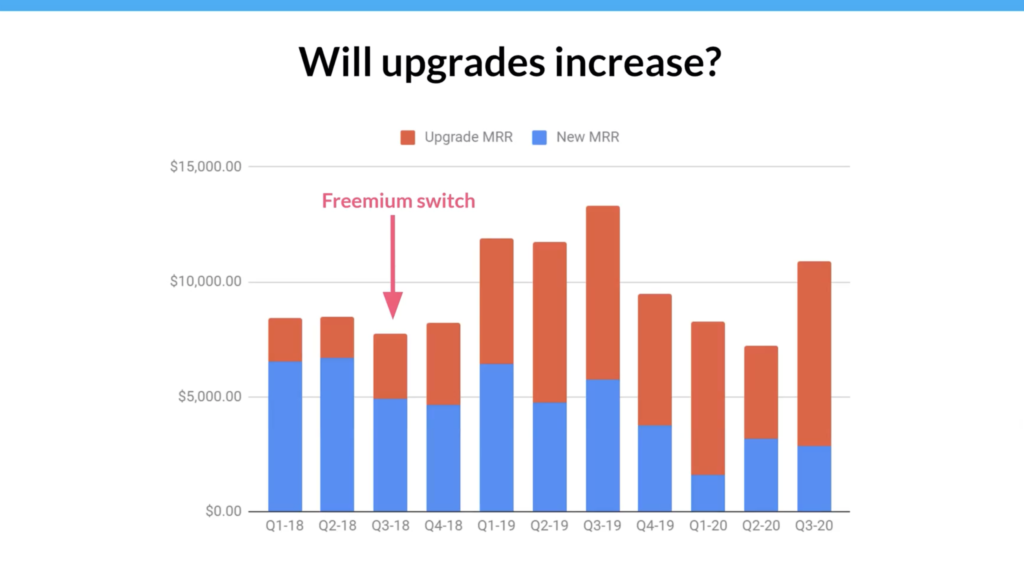 Will upgrades increase?

Upgrade MRR
New MRR

$15,000.00
$10,000.00
$5,000.00
$0.00

Freemium switch

Q1-18
Q2-18
Q3-18
Q4-18
Q1-19
Q2-19
Q3-19
Q4-19
Q1-20
Q2-20
Q3-20